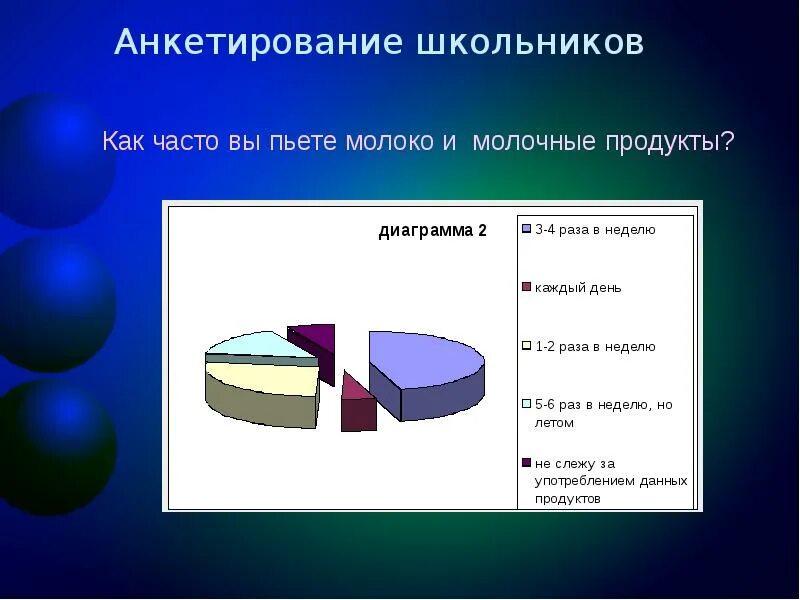 Анкетирование школьников

Как часто вы пьете молоко и молочные продукты?

диаграмма 2

3-4 раза в неделю

каждый день

1-2 раза в неделю

5-6 раз в неделю, но летом

не слежу за употреблением данных продуктов